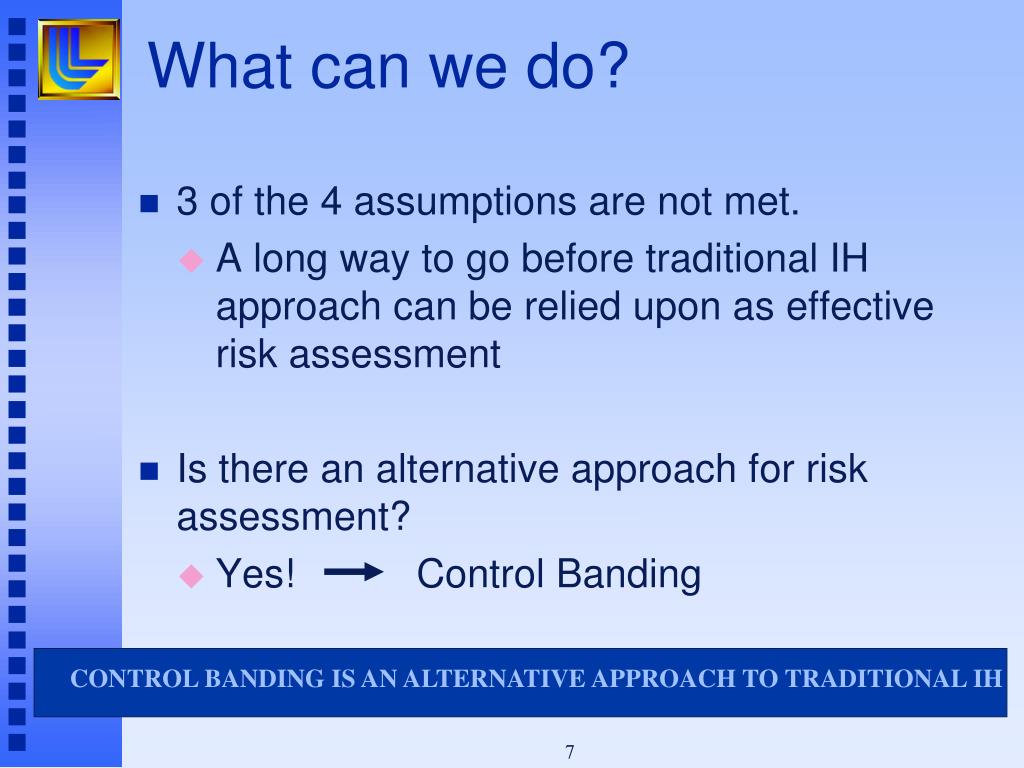 What can we do?

3 of the 4 assumptions are not met.

A long way to go before traditional IH approach can be relied upon as effective risk assessment

Is there an alternative approach for risk assessment?

Yes! → Control Banding

CONTROL BANDING IS AN ALTERNATIVE APPROACH TO TRADITIONAL IH

7